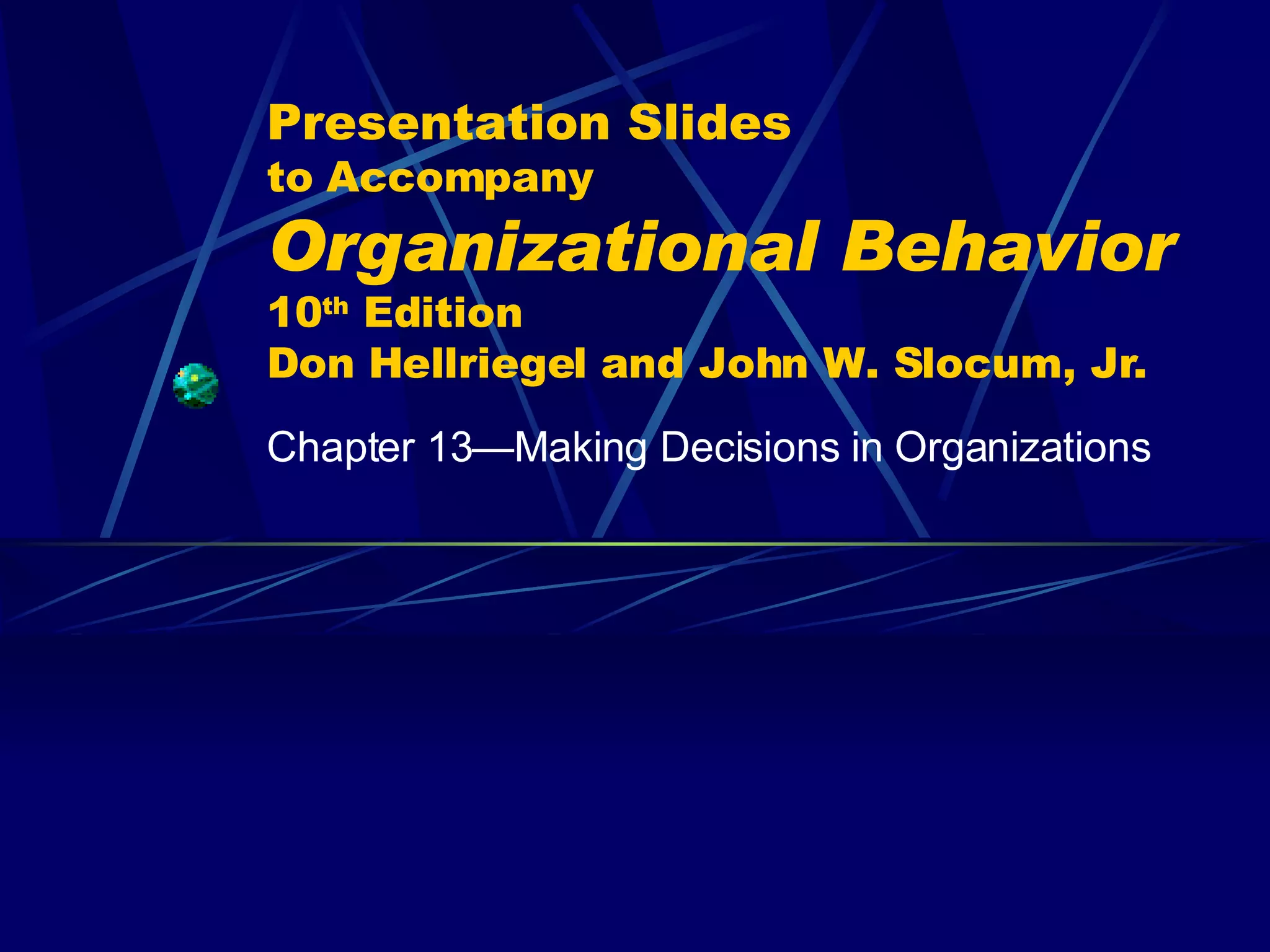 Presentation Slides
to Accompany
Organizational Behavior
10th Edition
Don Hellriegel and John W. Slocum, Jr.

Chapter 13—Making Decisions in Organizations